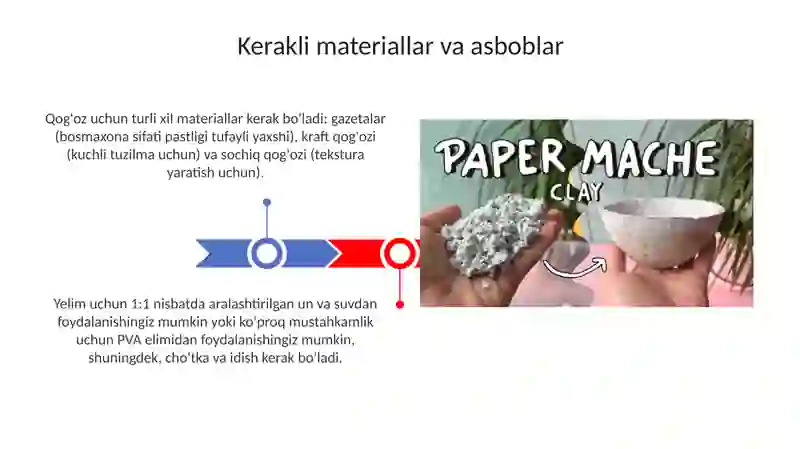 Kerakli materiallar va asboblar

Qog'oz uchun turli xil materiallar kerak bo'ladi: gazetalar (bosmaxona sifati pastligi tufayli yaxshi), kraft qog'ozi (kuchli tuzilma uchun) va sochiq qog'ozi (tekstura yaratish uchun).

PAPER MACHE CLAY

Yelim uchun 1:1 nisbatda aralashtirilgan un va suvdan foydalanishingiz mumkin yoki ko'proq mustahkamlik uchun PVA elimidan foydalanishingiz mumkin, shuningdek, cho'tka va idish kerak bo'ladi.